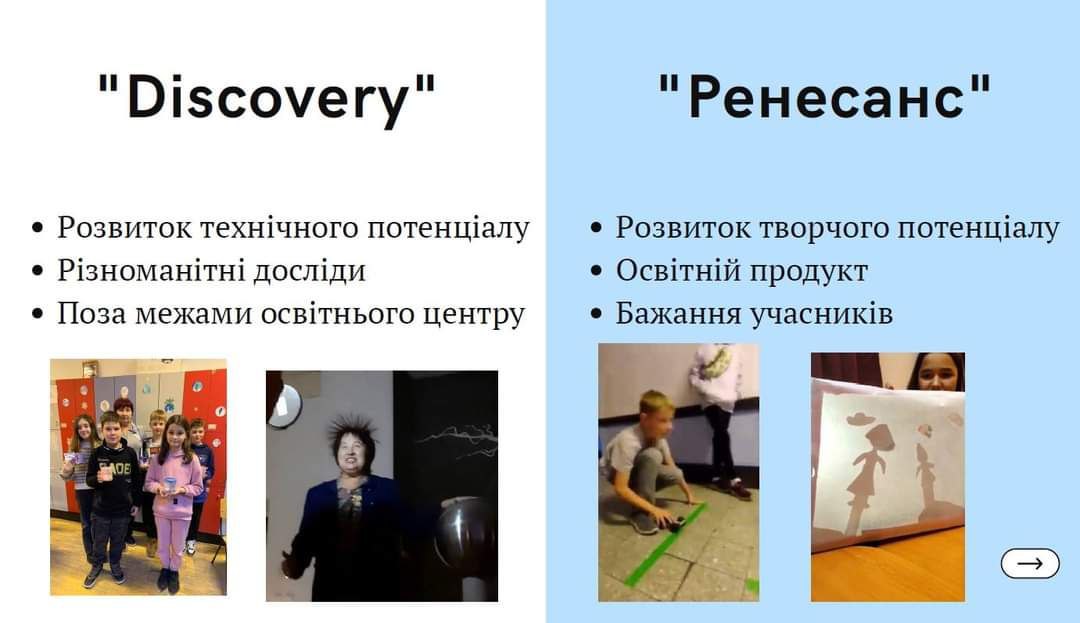 "Discovery"

• Розвиток технічного потенціалу
• Різноманітні досліди
• Поза межами освітнього центру

"Ренесанс"

• Розвиток творчого потенціалу
• Освітній продукт
• Бажання учасників

→